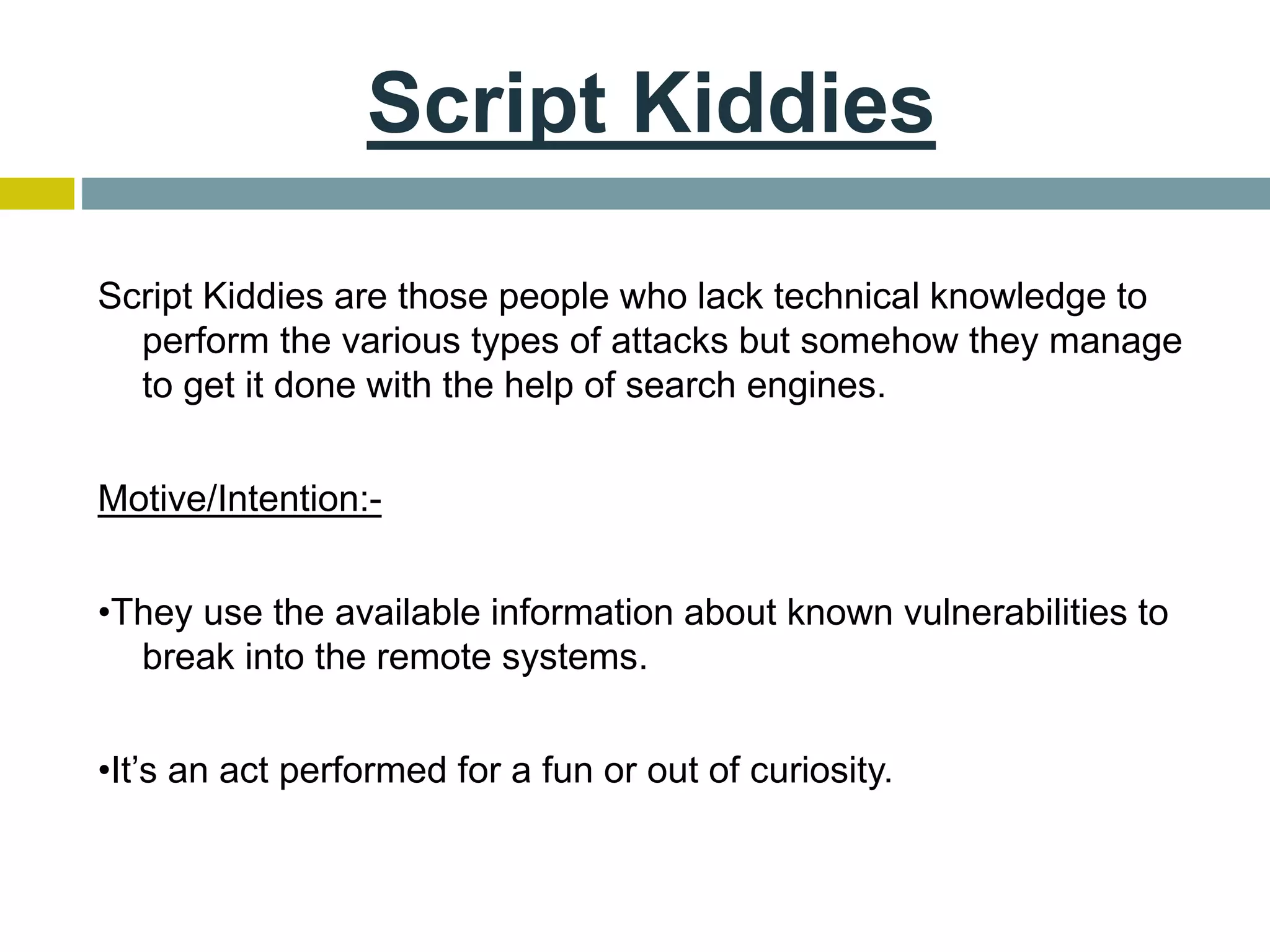 Script Kiddies

Script Kiddies are those people who lack technical knowledge to perform the various types of attacks but somehow they manage to get it done with the help of search engines.

Motive/Intention:-

•They use the available information about known vulnerabilities to break into the remote systems.

•It’s an act performed for a fun or out of curiosity.